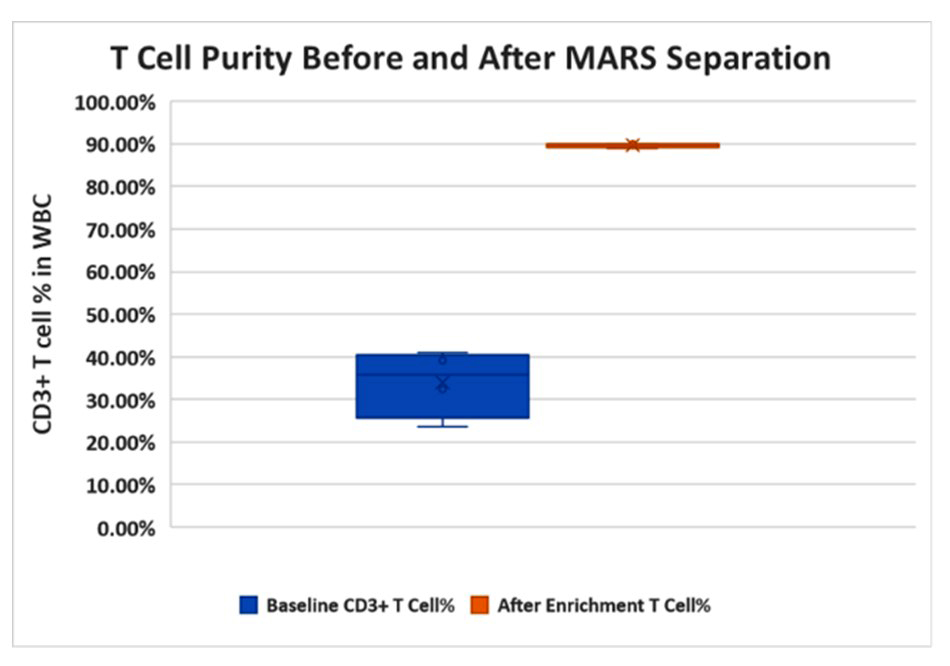 T Cell Purity Before and After MARS Separation

CD3+ T cell % in WBC

100.00%
90.00%
80.00%
70.00%
60.00%
50.00%
40.00%
30.00%
20.00%
10.00%
0.00%

Baseline CD3+ T Cell%
After Enrichment T Cell%